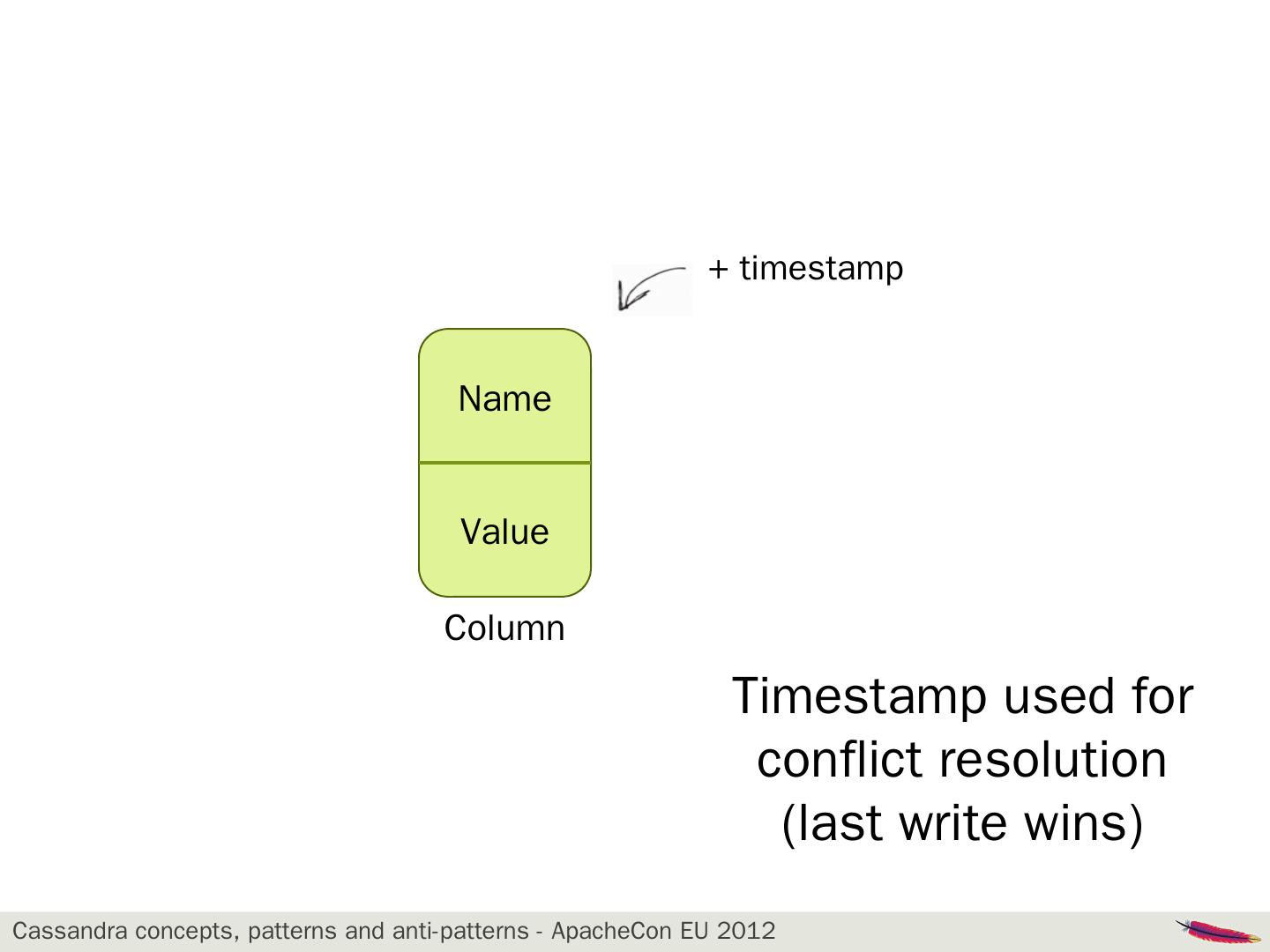 + timestamp

Name

Value

Column

Timestamp used for conflict resolution (last write wins)

Cassandra concepts, patterns and anti-patterns - ApacheCon EU 2012